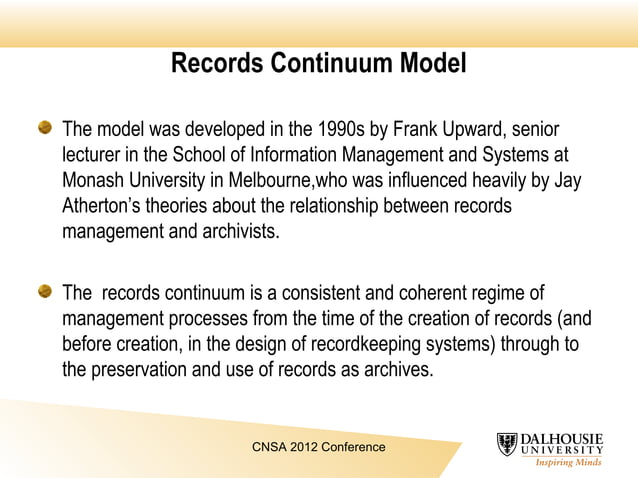 Records Continuum Model

The model was developed in the 1990s by Frank Upward, senior lecturer in the School of Information Management and Systems at Monash University in Melbourne,who was influenced heavily by Jay Atherton's theories about the relationship between records management and archivists.

The  records continuum is a consistent and coherent regime of management processes from the time of the creation of records (and before creation, in the design of recordkeeping systems) through to the preservation and use of records as archives.

CNSA 2012 Conference

DALHOUSIE UNIVERSITY
Inspiring Minds